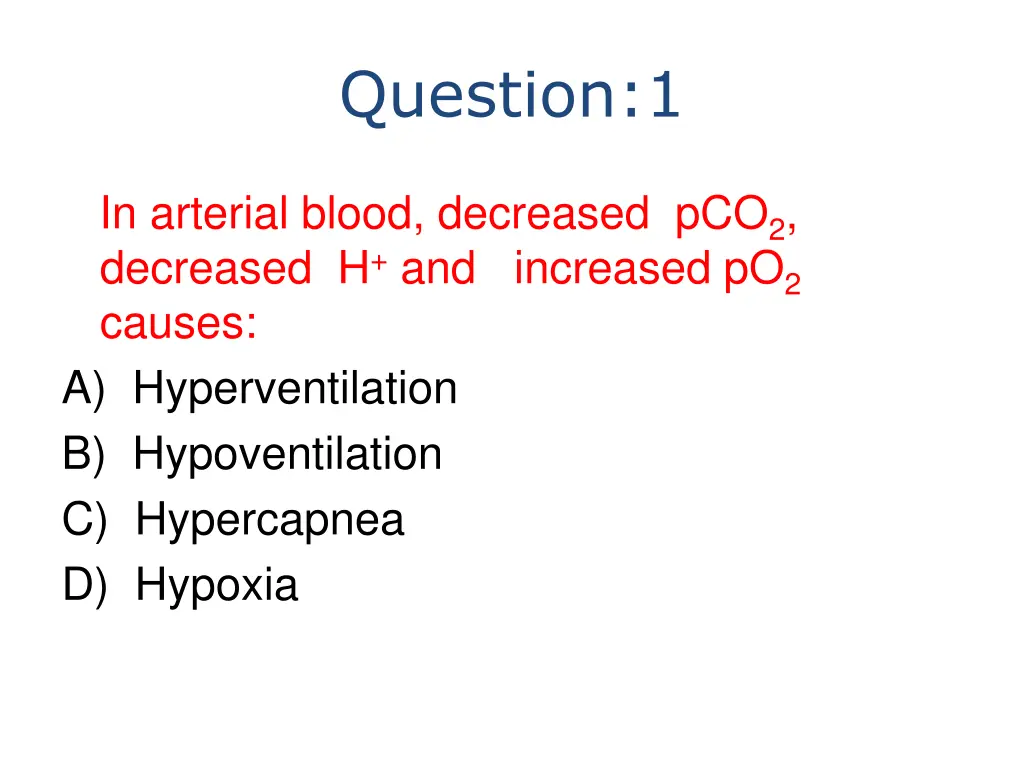 Question:1

In arterial blood, decreased $pCO_2$, decreased $H^+$ and increased $pO_2$ causes:

A) Hyperventilation
B) Hypoventilation
C) Hypercapnea
D) Hypoxia